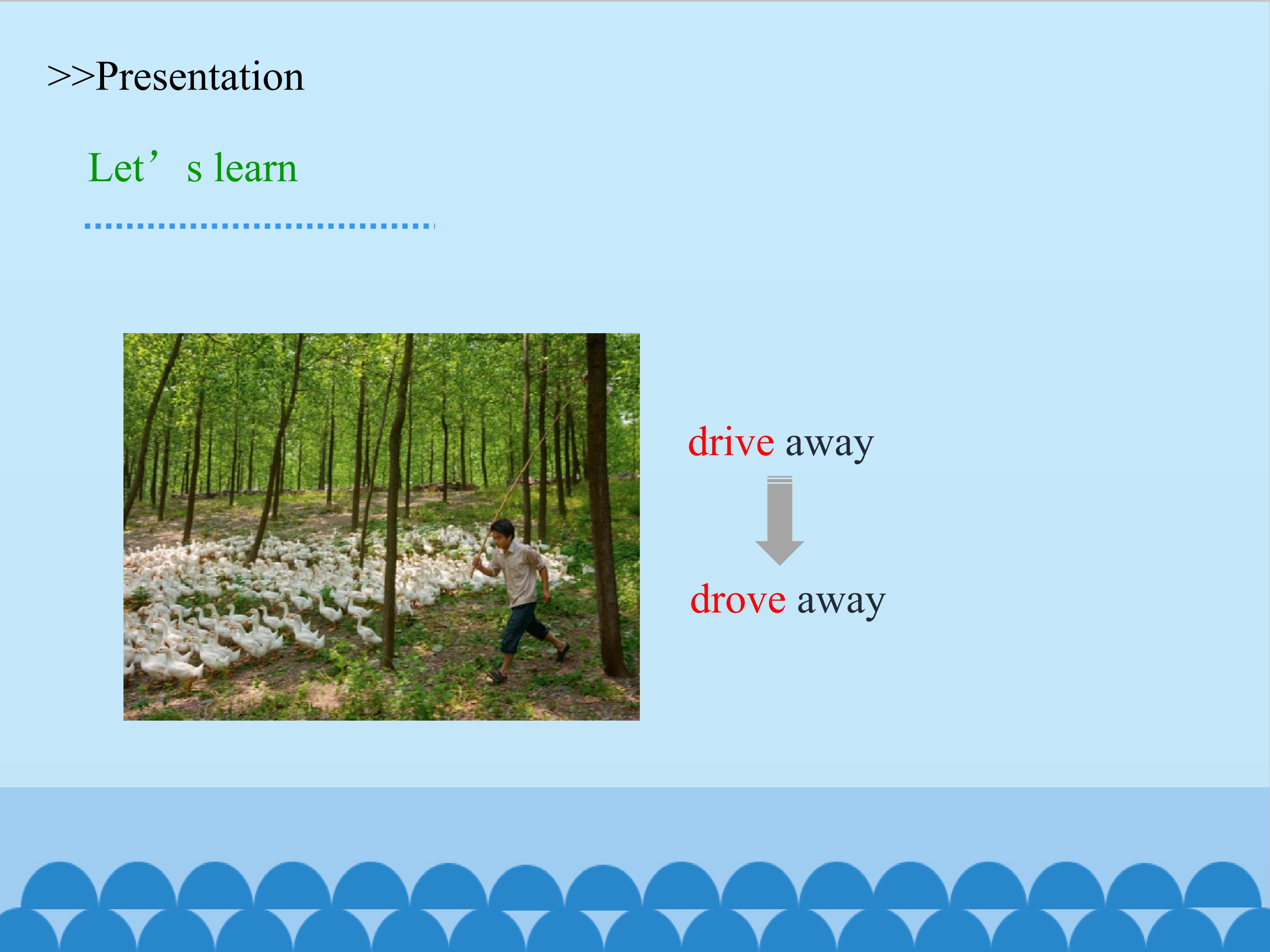 >>Presentation

Let’s learn

drive away

drove away